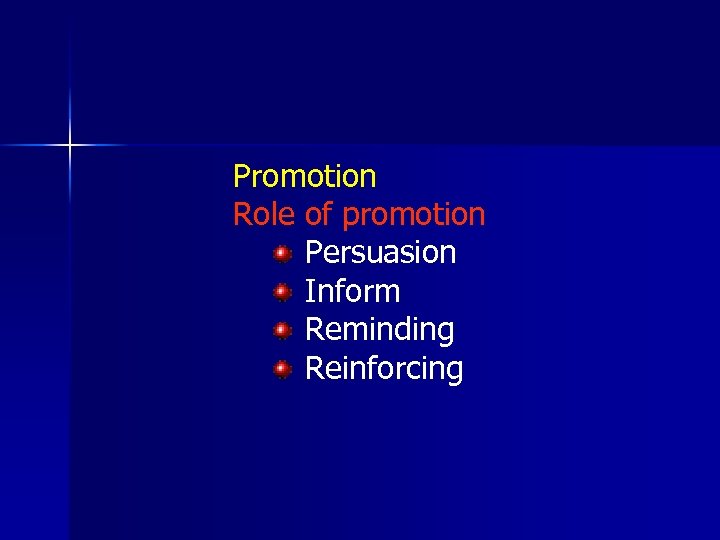 Promotion
Role of promotion
- Persuasion
- Inform
- Reminding
- Reinforcing